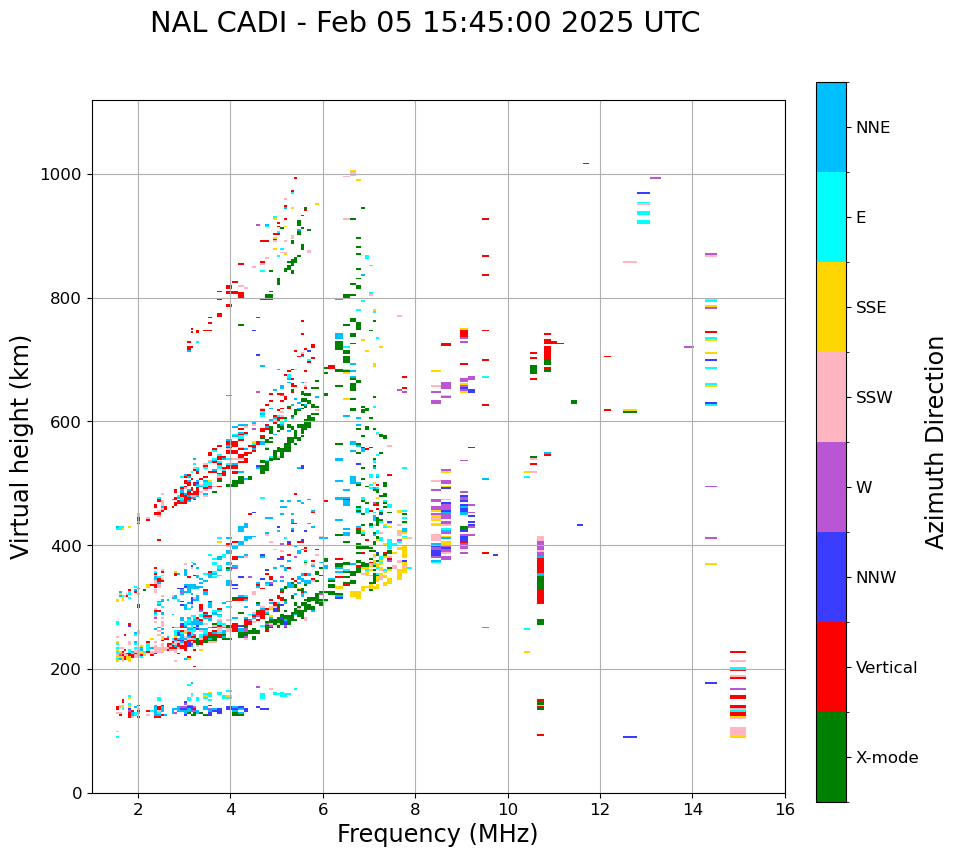 NAL CADI - Feb 05 15:45:00 2025 UTC

Virtual height (km)

1000
800
600
400
200
0

2
4
6
8
10
12
14
16

Frequency (MHz)

NNE
E
SSE
SSW
W
NNW
Vertical
X-mode

Azimuth Direction